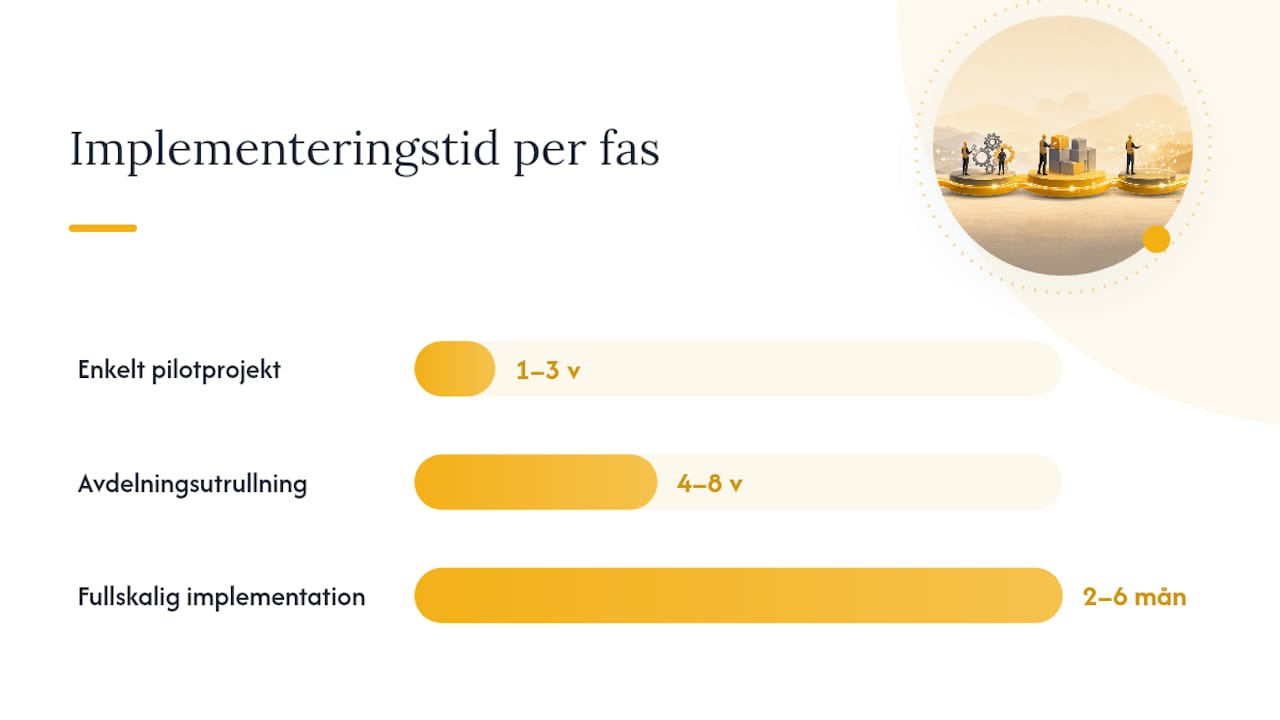 Implementeringstid per fas

Enkelt pilotprojekt
1–3 v

Avdelningsutrullning
4–8 v

Fullskalig implementation
2–6 mån